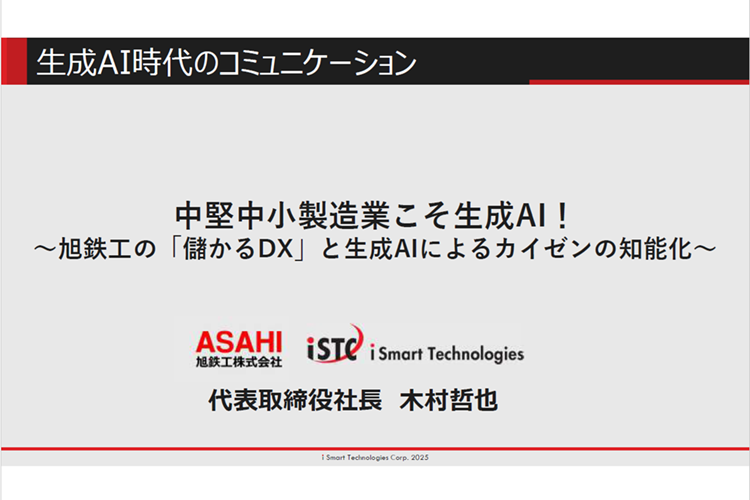 生成AI時代のコミュニケーション

中堅中小製造業こそ生成AI！
～旭鉄工の「儲かるDX」と生成AIによるカイゼンの知能化～

ASAHI
旭鉄工株式会社

iSTC i Smart Technologies

代表取締役社長　木村哲也

i Smart Technologies Corp. 2025